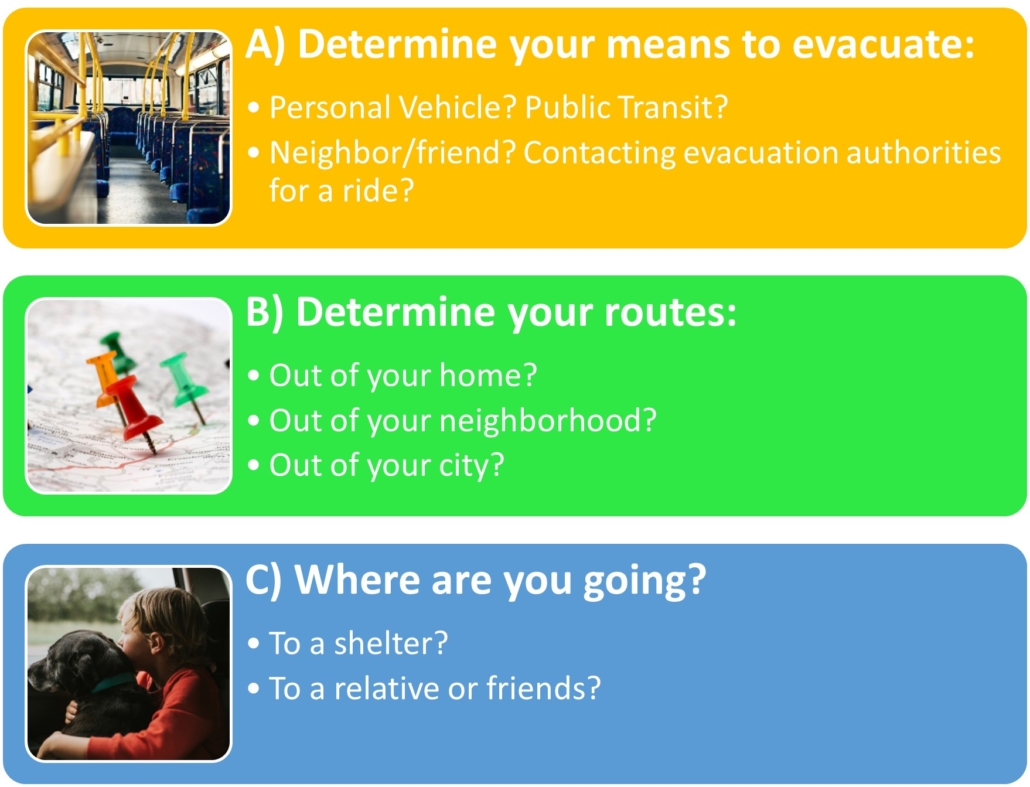 A) Determine your means to evacuate:

• Personal Vehicle? Public Transit?
• Neighbor/friend? Contacting evacuation authorities for a ride?

B) Determine your routes:

• Out of your home?
• Out of your neighborhood?
• Out of your city?

C) Where are you going?

• To a shelter?
• To a relative or friends?